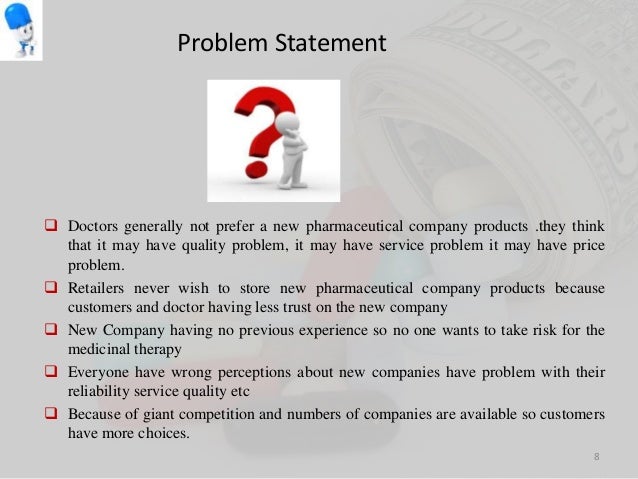 Problem Statement

❑ Doctors generally not prefer a new pharmaceutical company products .they think that it may have quality problem, it may have service problem it may have price problem.

❑ Retailers never wish to store new pharmaceutical company products because customers and doctor having less trust on the new company

❑ New Company having no previous experience so no one wants to take risk for the medicinal therapy

❑ Everyone have wrong perceptions about new companies have problem with their reliability service quality etc

❑ Because of giant competition and numbers of companies are available so customers have more choices.

8